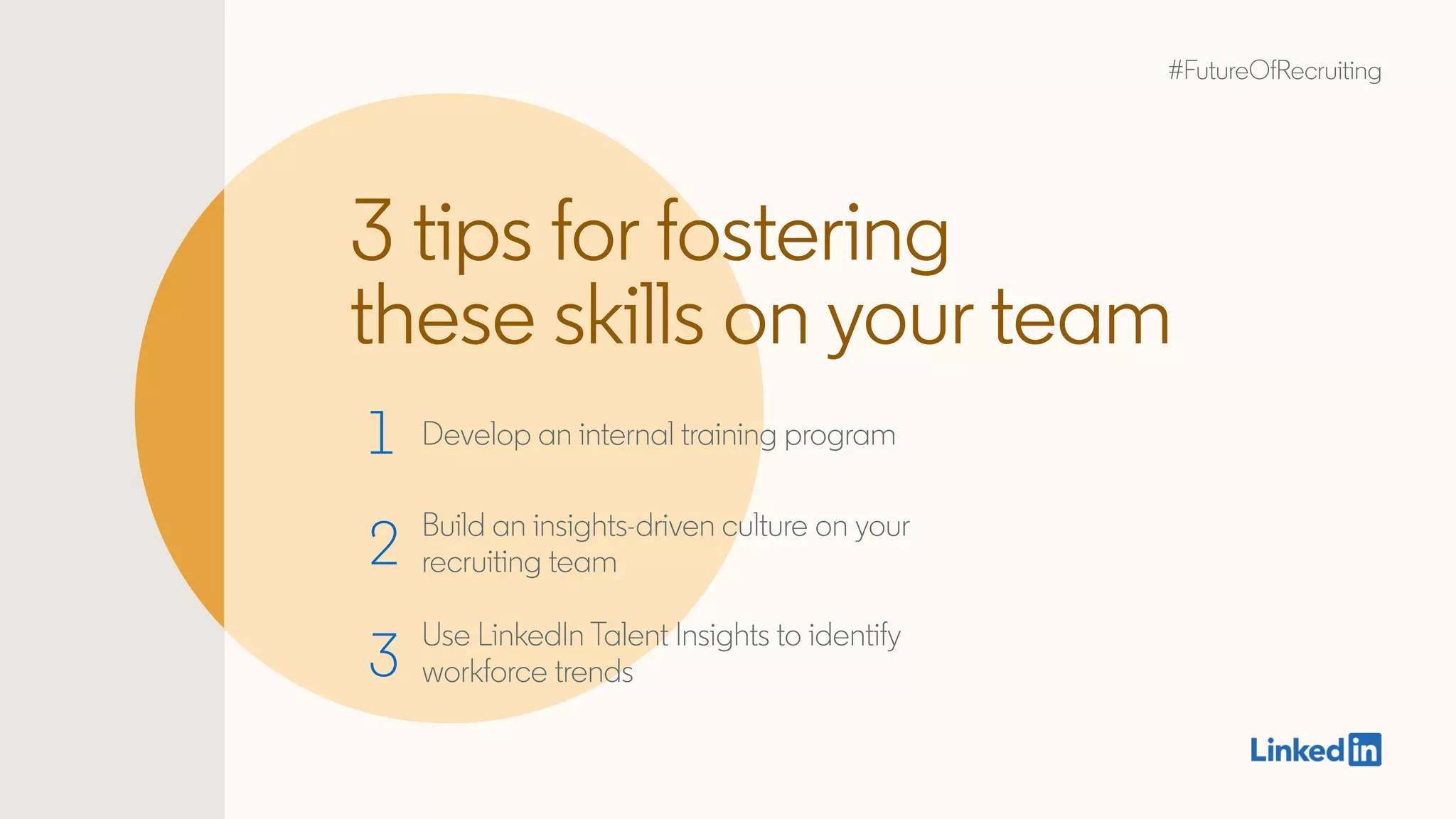 #FutureOfRecruiting

3 tips for fostering these skills on your team

1 Develop an internal training program

2 Build an insights-driven culture on your recruiting team

3 Use LinkedIn Talent Insights to identify workforce trends

LinkedIn